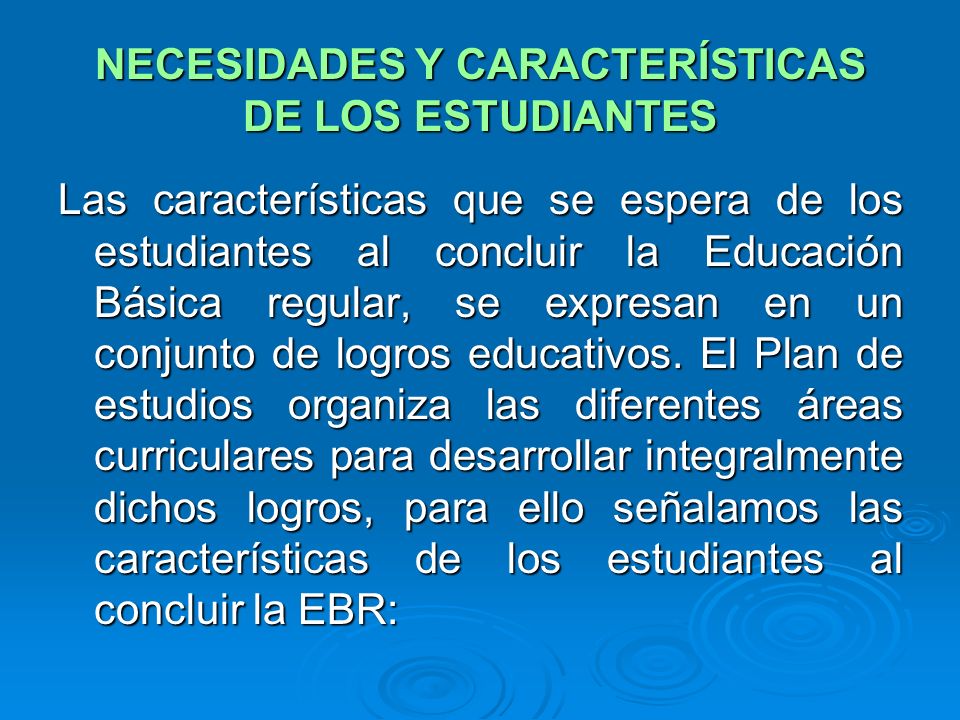 NECESIDADES Y CARACTERÍSTICAS DE LOS ESTUDIANTES

Las características que se espera de los estudiantes al concluir la Educación Básica regular, se expresan en un conjunto de logros educativos. El Plan de estudios organiza las diferentes áreas curriculares para desarrollar integralmente dichos logros, para ello señalamos las características de los estudiantes al concluir la EBR: